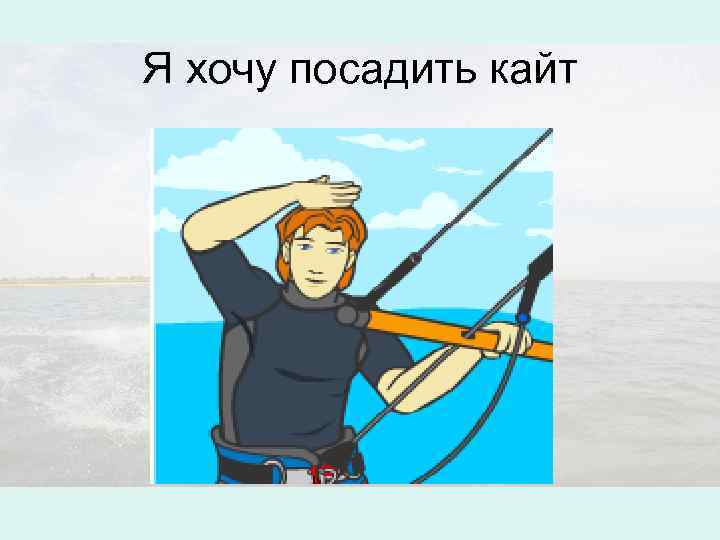 Я хочу посадить кайт